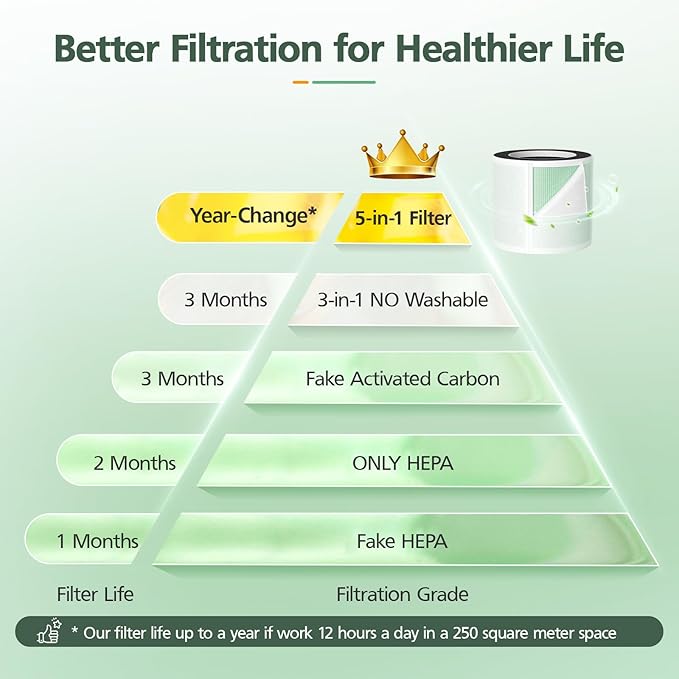 Better Filtration for Healthier Life

Year-Change* 5-in-1 Filter

3 Months 3-in-1 NO Washable

3 Months Fake Activated Carbon

2 Months ONLY HEPA

1 Months Fake HEPA

Filter Life Filtration Grade

* Our filter life up to a year if work 12 hours a day in a 250 square meter space